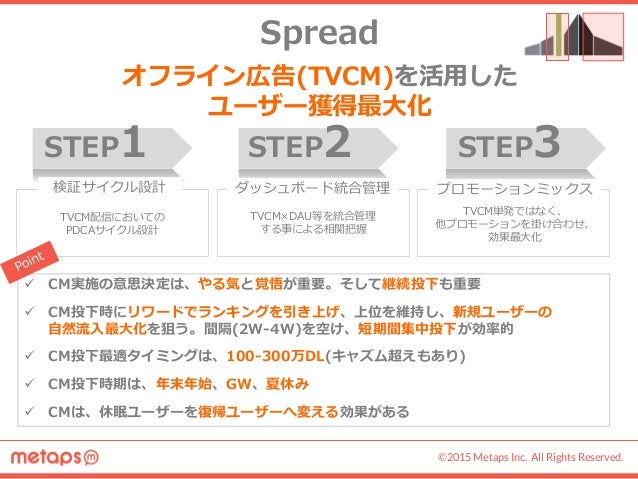 Spread

オフライン広告(TVCM)を活用した
ユーザー獲得最大化

STEP1
検証サイクル設計
TVCM配信においての
PDCAサイクル設計

STEP2
ダッシュボード統合管理
TVCM×DAU等を統合管理
する事による相関把握

STEP3
プロモーションミックス
TVCM単発ではなく、
他プロモーションを掛け合わせ、
効果最大化

Point
✓ CM実施の意思決定は、やる気と覚悟が重要。そして継続投下も重要
✓ CM投下時にリワードでランキングを引き上げ、上位を維持し、新規ユーザーの自然流入最大化を狙う。間隔(2W-4W)を空け、短期間集中投下が効率的
✓ CM投下最適タイミングは、100-300万DL(キャズム超えもあり)
✓ CM投下時期は、年末年始、GW、夏休み
✓ CMは、休眠ユーザーを復帰ユーザーへ変える効果がある

metaps
©2015 Metaps Inc. All Rights Reserved.